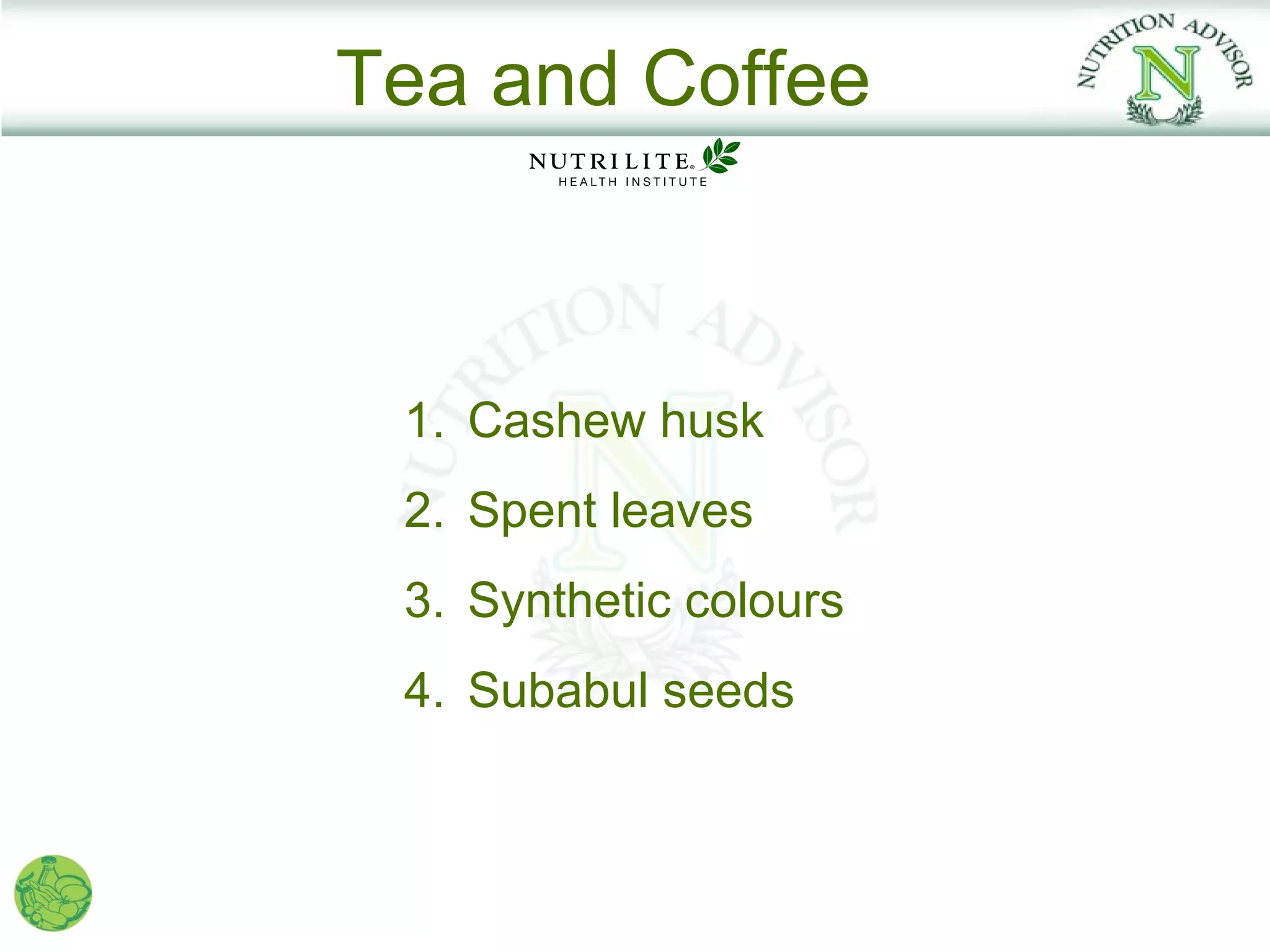 Tea and Coffee

NUTRITION ADVISOR
N

NUTRILITE®
HEALTH INSTITUTE

NUTRITION ADVISOR
N

1. Cashew husk
2. Spent leaves
3. Synthetic colours
4. Subabul seeds